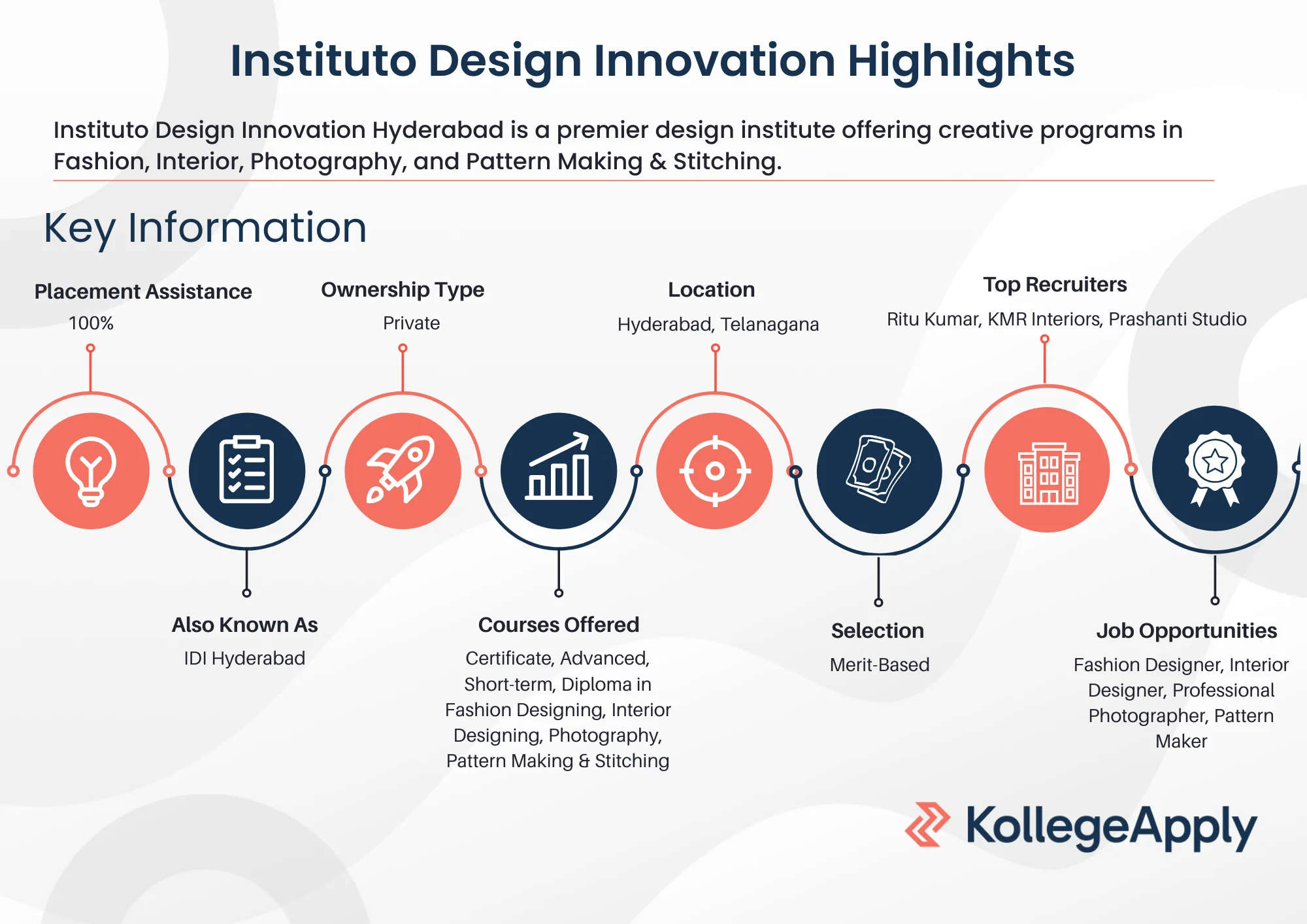 Instituto Design Innovation Highlights

Instituto Design Innovation Hyderabad is a premier design institute offering creative programs in Fashion, Interior, Photography, and Pattern Making & Stitching.

Key Information

Placement Assistance
100%

Ownership Type
Private

Location
Hyderabad, Telanagana

Top Recruiters
Ritu Kumar, KMR Interiors, Prashanti Studio

Also Known As
IDI Hyderabad

Courses Offered
Certificate, Advanced, Short-term, Diploma in Fashion Designing, Interior Designing, Photography, Pattern Making & Stitching

Selection
Merit-Based

Job Opportunities
Fashion Designer, Interior Designer, Professional Photographer, Pattern Maker

KollegeApply